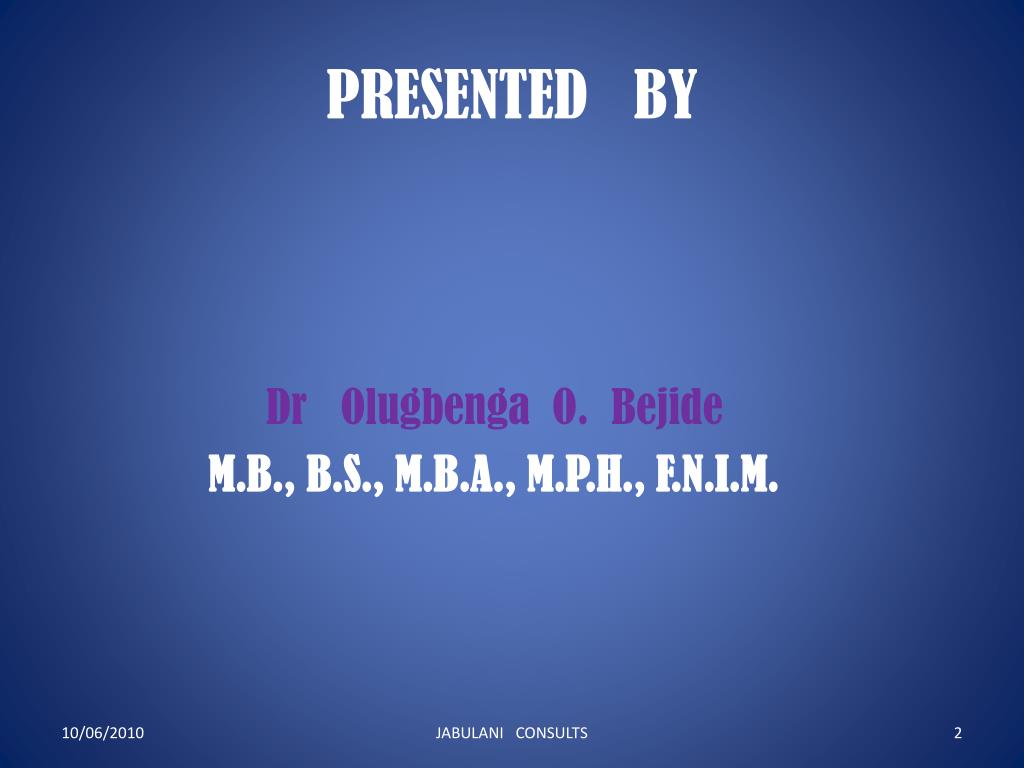 PRESENTED BY

Dr Olugbenga O. Bejide
M.B., B.S., M.B.A., M.P.H., F.N.I.M.

10/06/2010 JABULANI CONSULTS 2